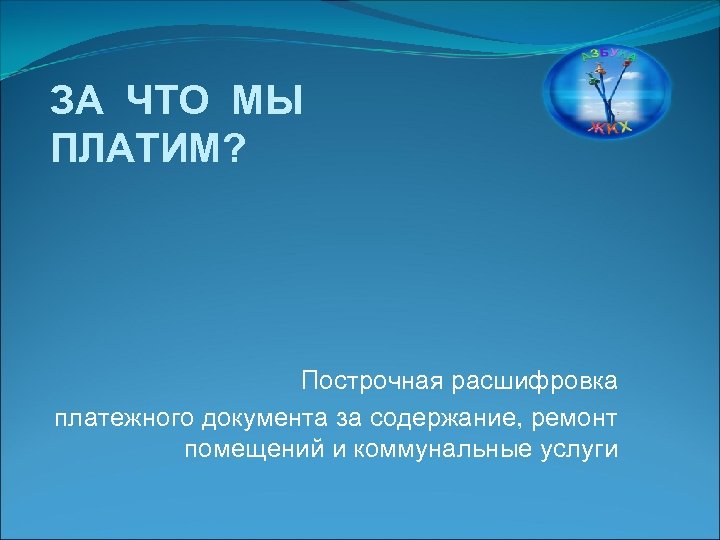 АЗБУКА
ЖКХ

ЗА ЧТО МЫ ПЛАТИМ?

Построчная расшифровка

платежного документа за содержание, ремонт помещений и коммунальные услуги